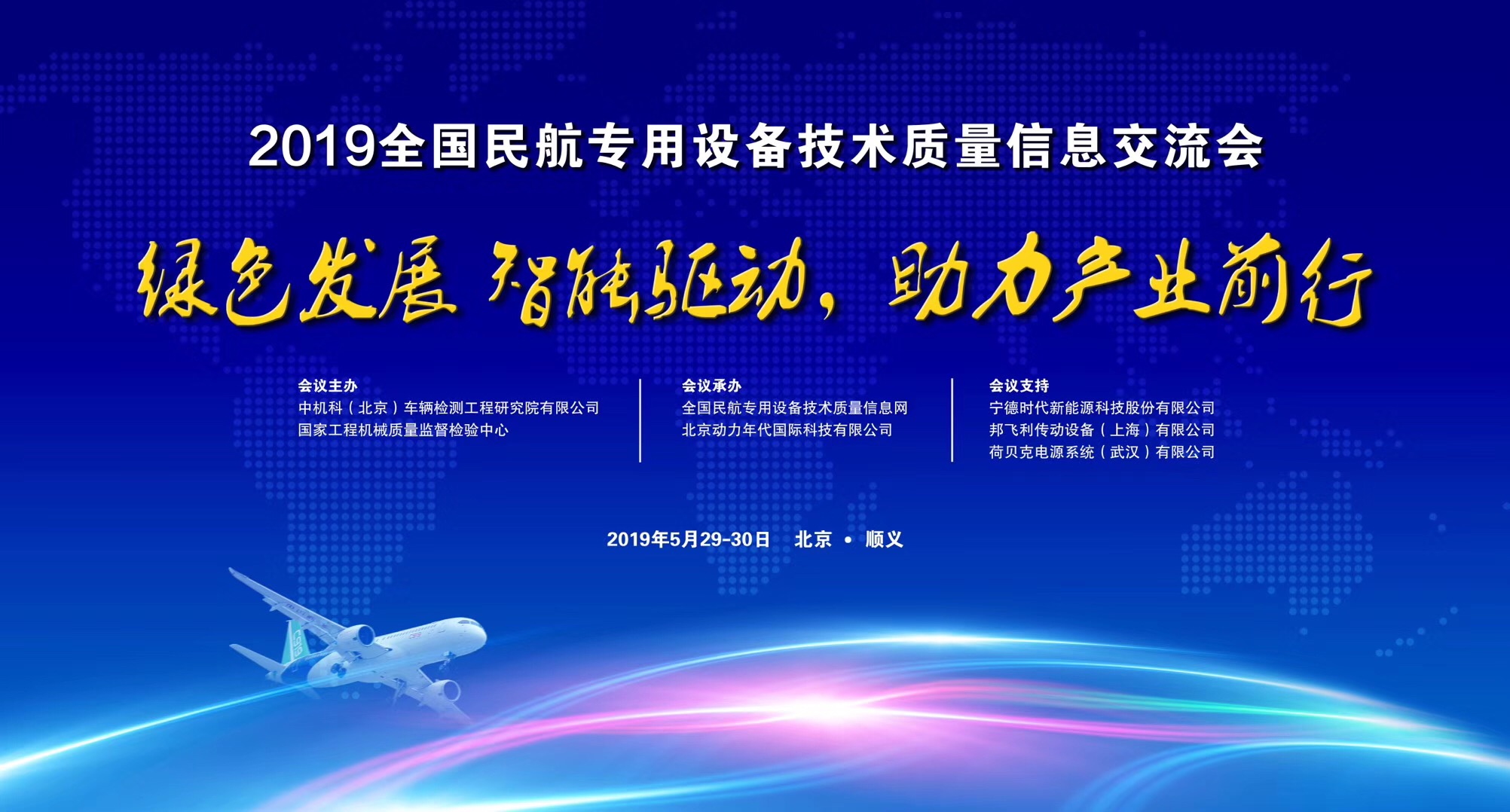 2019全国民航专用设备技术质量信息交流会

绿色发展 智能驱动，助力产业前行

会议主办
中机科（北京）车辆检测工程研究院有限公司
国家工程机械质量监督检验中心

会议承办
全国民航专用设备技术质量信息网
北京动力年代国际科技有限公司

会议支持
宁德时代新能源科技股份有限公司
邦飞利传动设备（上海）有限公司
荷贝克电源系统（武汉）有限公司

2019年5月29-30日 北京 • 顺义

C919